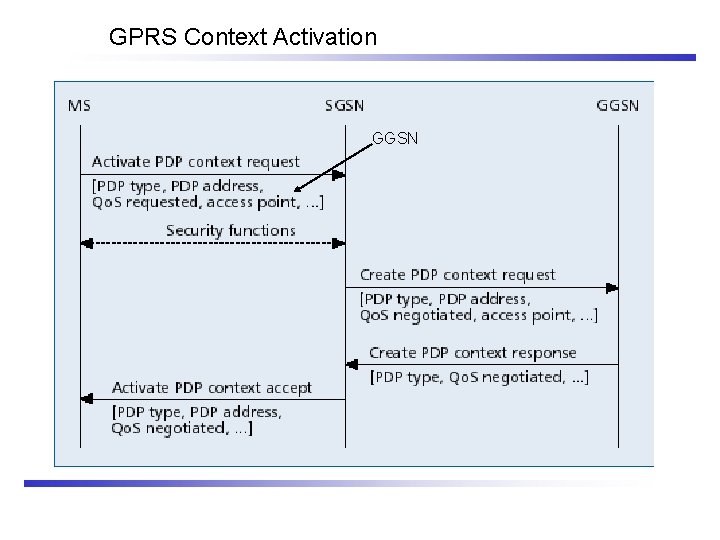 GPRS Context Activation

MS

SGSN

GGSN

GGSN

Activate PDP context request

[PDP type, PDP address, QoS requested, access point, ...]

Security functions

Create PDP context request

[PDP type, PDP address, QoS negotiated, access point, ...]

Create PDP context response

[PDP type, QoS negotiated, ...]

Activate PDP context accept

[PDP type, PDP address, QoS negotiated, ...]